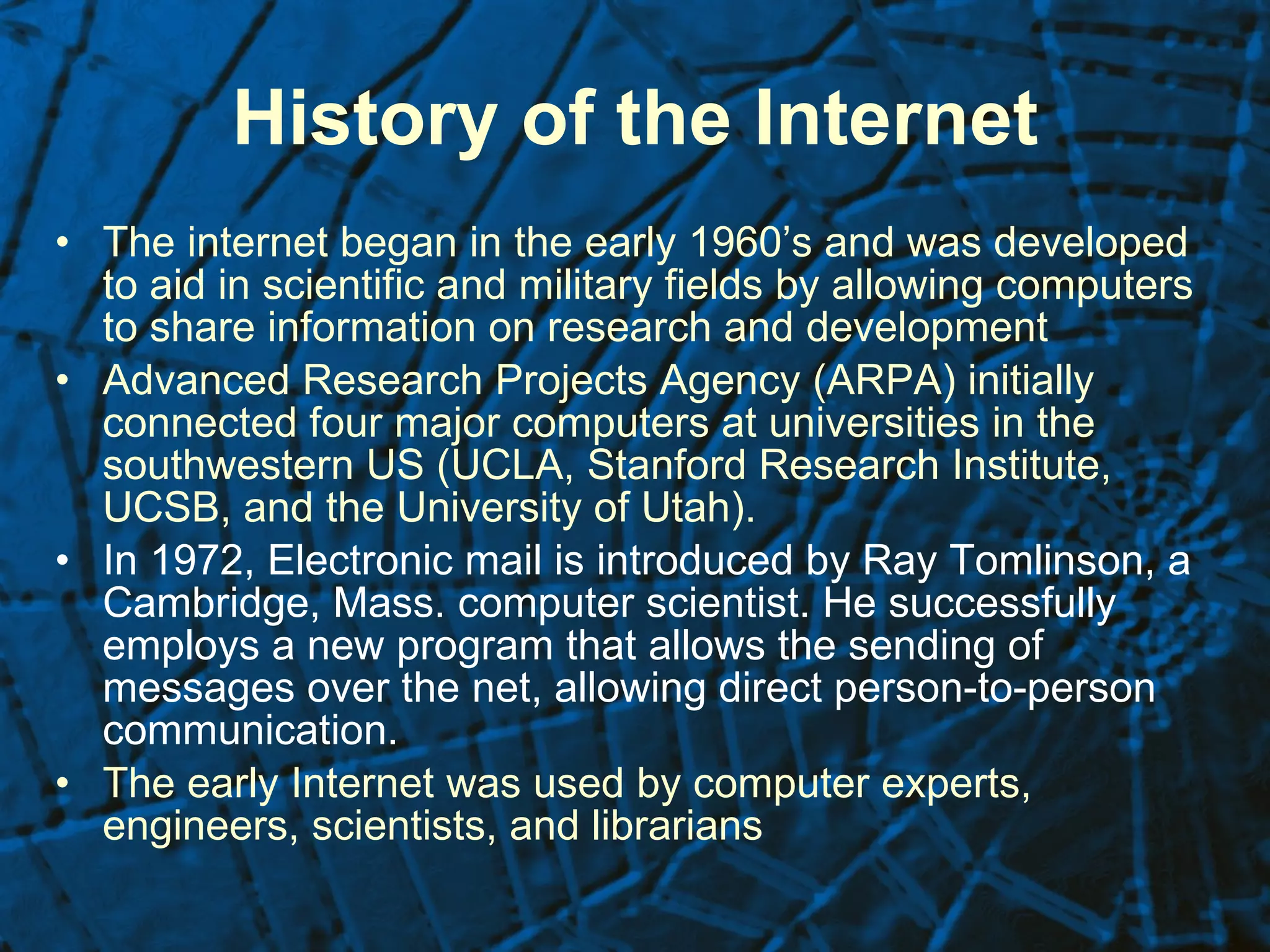 History of the Internet

• The internet began in the early 1960’s and was developed to aid in scientific and military fields by allowing computers to share information on research and development
• Advanced Research Projects Agency (ARPA) initially connected four major computers at universities in the southwestern US (UCLA, Stanford Research Institute, UCSB, and the University of Utah).
• In 1972, Electronic mail is introduced by Ray Tomlinson, a Cambridge, Mass. computer scientist. He successfully employs a new program that allows the sending of messages over the net, allowing direct person-to-person communication.
• The early Internet was used by computer experts, engineers, scientists, and librarians